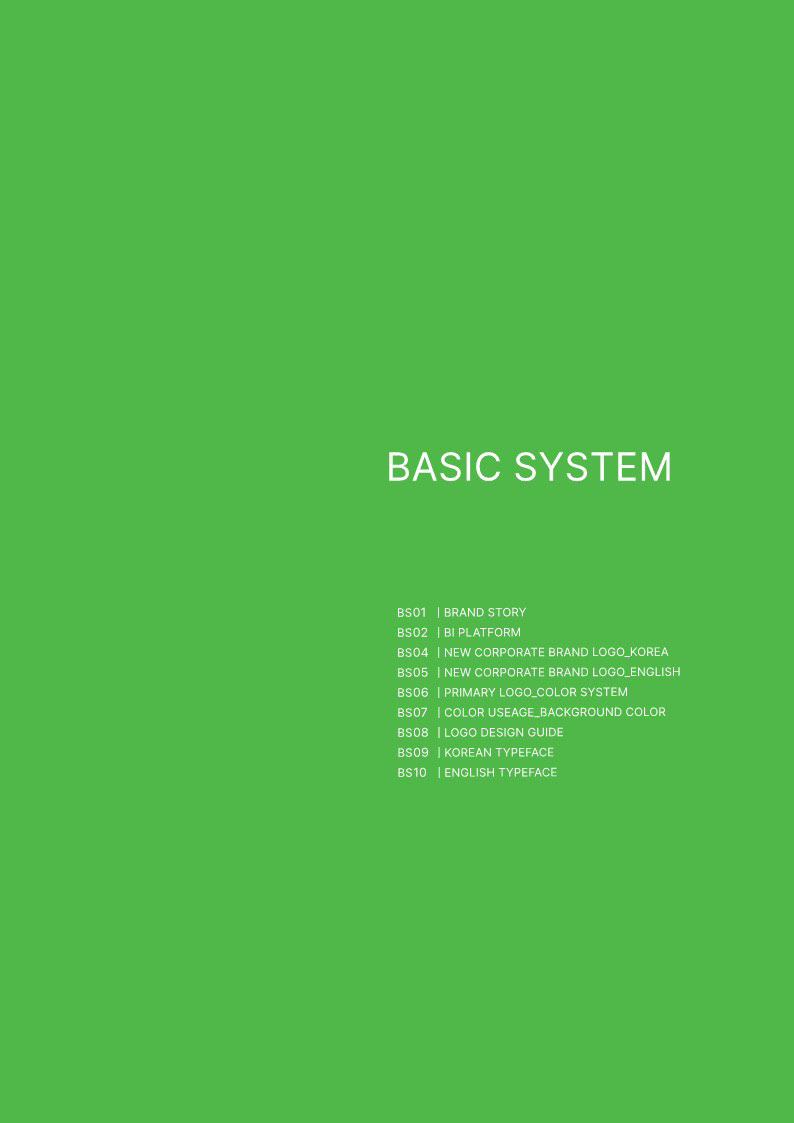 BASIC SYSTEM

BS01 | BRAND STORY
BS02 | BI PLATFORM
BS04 | NEW CORPORATE BRAND LOGO_KOREA
BS05 | NEW CORPORATE BRAND LOGO_ENGLISH
BS06 | PRIMARY LOGO_COLOR SYSTEM
BS07 | COLOR USEAGE_BACKGROUND COLOR
BS08 | LOGO DESIGN GUIDE
BS09 | KOREAN TYPEFACE
BS10 | ENGLISH TYPEFACE